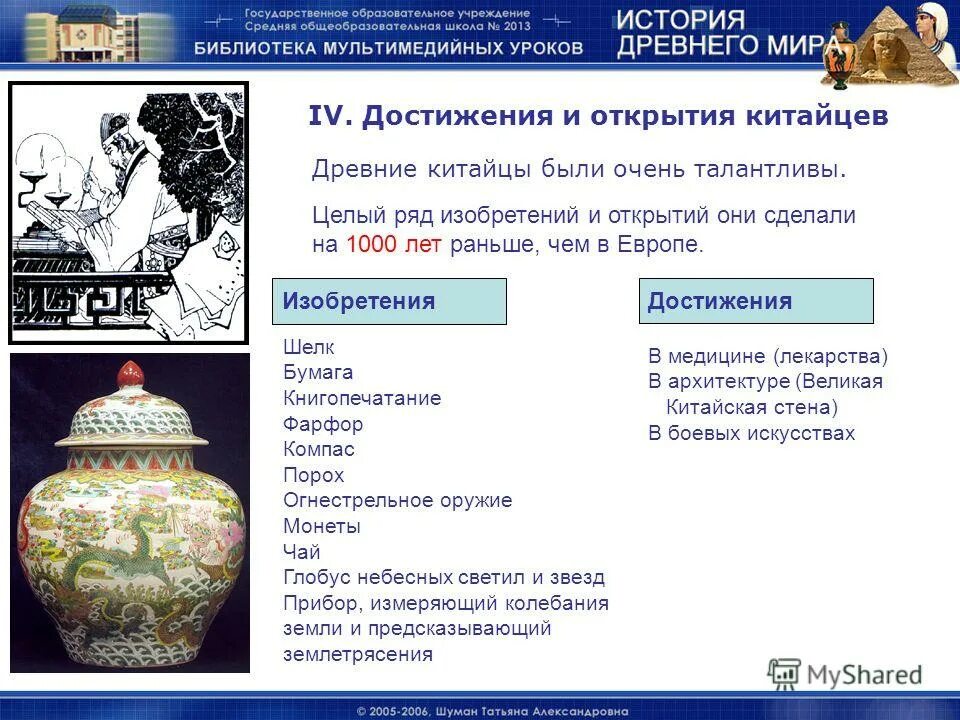 Государственное образовательное учреждение
Средняя общеобразовательная школа № 2013
БИБЛИОТЕКА МУЛЬТИМЕДИЙНЫХ УРОКОВ

ИСТОРИЯ ДРЕВНЕГО МИРА

IV. Достижения и открытия китайцев

Древние китайцы были очень талантливы.

Целый ряд изобретений и открытий они сделали на 1000 лет раньше, чем в Европе.

Изобретения

Шелк
Бумага
Книгопечатание
Фарфор
Компас
Порох
Огнестрельное оружие
Монеты
Чай
Глобус небесных светил и звезд
Прибор, измеряющий колебания земли и предсказывающий землетрясения

Достижения

В медицине (лекарства)
В архитектуре (Великая Китайская стена)
В боевых искусствах

MyShared

© 2005-2006, Шуман Татьяна Александровна